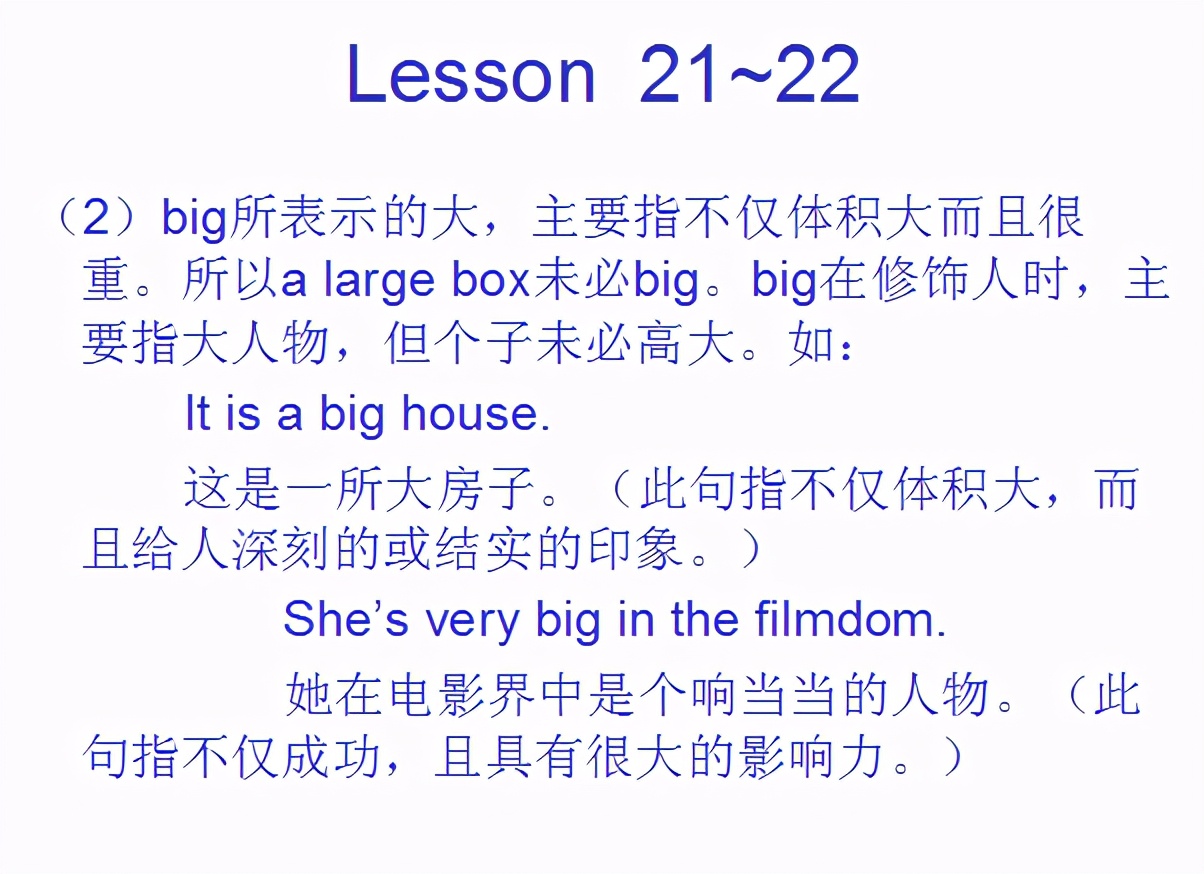 Lesson 21~22

（2）big所表示的大，主要指不仅体积大而且很重。所以a large box未必big。big在修饰人时，主要指大人物，但个子未必高大。如：

It is a big house.

这是一所大房子。（此句指不仅体积大，而且给人深刻的或结实的印象。）

She’s very big in the filmdom.

她在电影界中是个响当当的人物。（此句指不仅成功，且具有很大的影响力。）